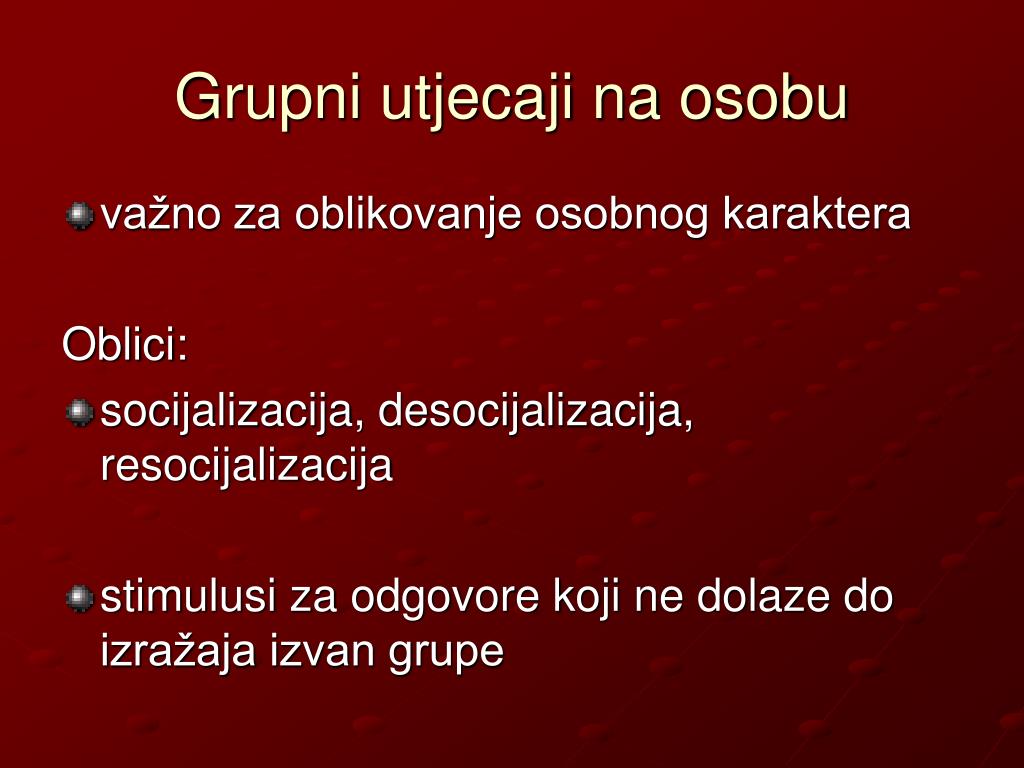 Grupni utjecaji na osobu

važno za oblikovanje osobnog karaktera

Oblici:

socijalizacija, desocijalizacija, resocijalizacija

stimulusi za odgovore koji ne dolaze do izražaja izvan grupe